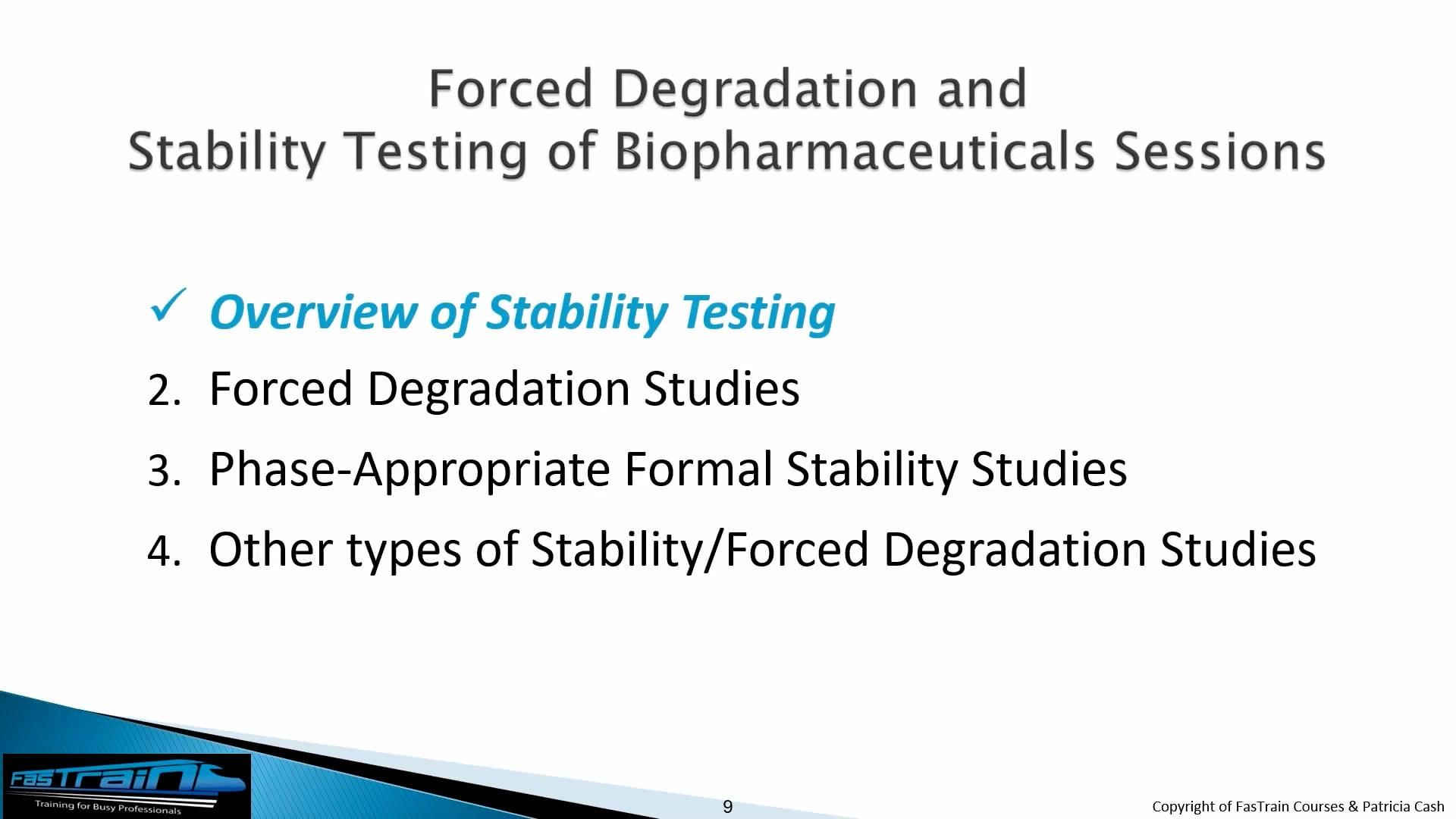 Forced Degradation and
Stability Testing of Biopharmaceuticals Sessions

✓ Overview of Stability Testing
2. Forced Degradation Studies
3. Phase-Appropriate Formal Stability Studies
4. Other types of Stability/Forced Degradation Studies

FasTrain
Training for Busy Professionals

9

Copyright of FasTrain Courses & Patricia Cash